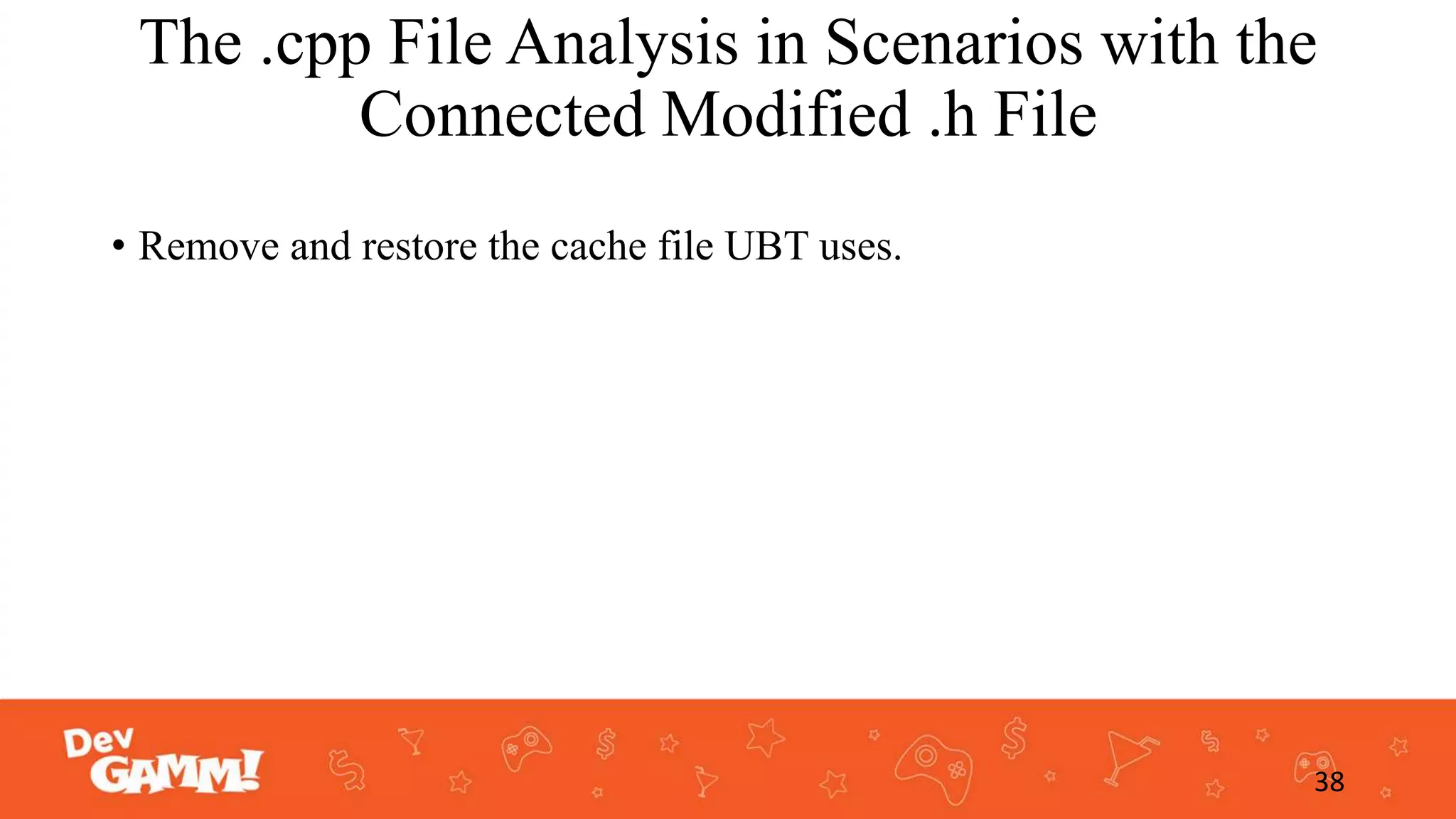 The .cpp File Analysis in Scenarios with the Connected Modified .h File

• Remove and restore the cache file UBT uses.

Dev GAMM!

38